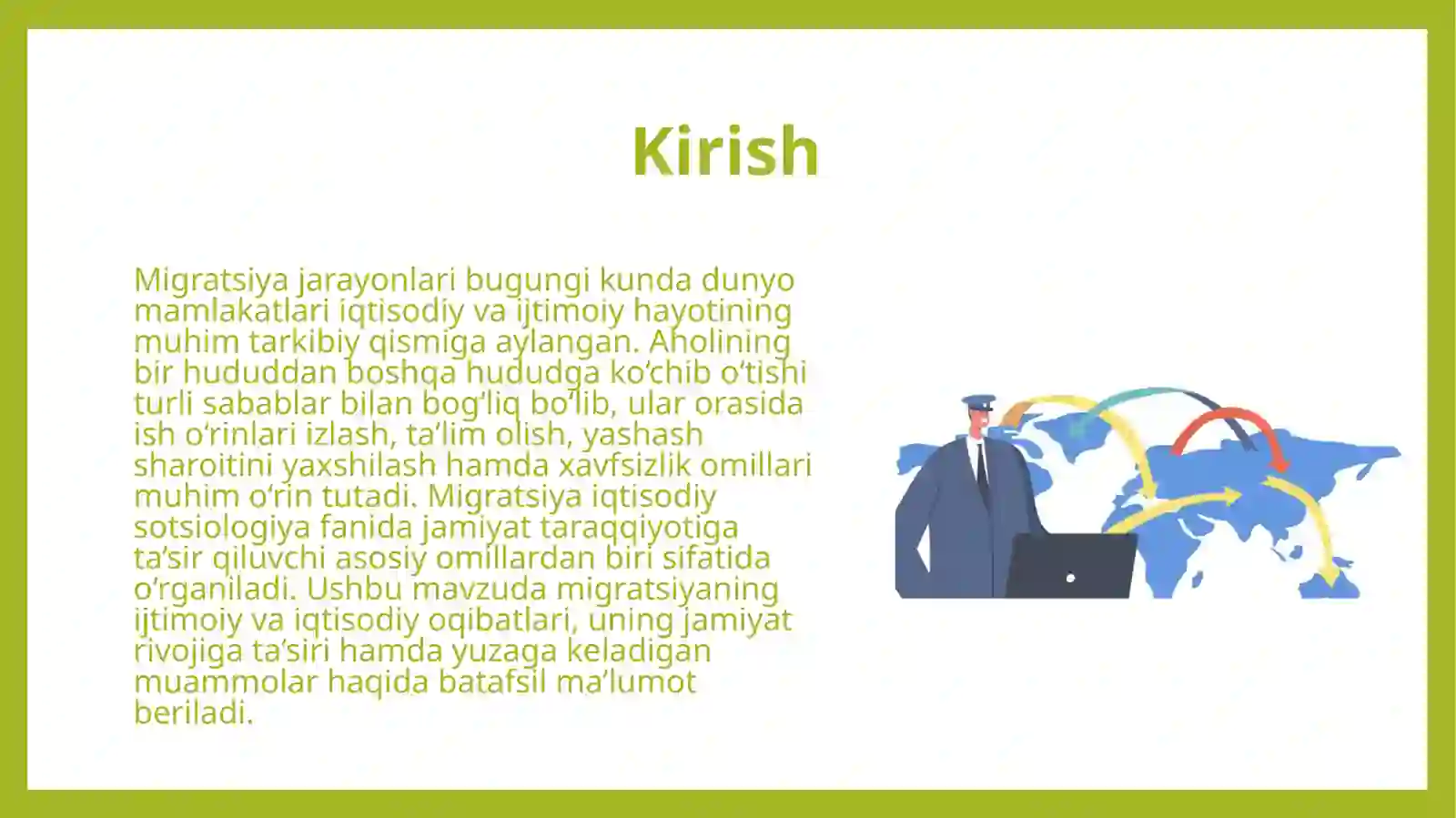 Kirish

Migratsiya jarayonlari bugungi kunda dunyo mamlakatlari iqtisodiy va ijtimoiy hayotining muhim tarkibiy qismiga aylangan. Aholining bir hududdan boshqa hududga ko‘chib o‘tishi turli sabablar bilan bog‘liq bo‘lib, ular orasida ish o‘rinlari izlash, ta’lim olish, yashash sharoitini yaxshilash hamda xavfsizlik omillari muhim o‘rin tutadi. Migratsiya iqtisodiy sotsiologiya fanida jamiyat taraqqiyotiga ta’sir qiluvchi asosiy omillardan biri sifatida o‘rganiladi. Ushbu mavzuda migratsiyaning ijtimoiy va iqtisodiy oqibatlari, uning jamiyat rivojiga ta’siri hamda yuzaga keladigan muammolar haqida batafsil ma’lumot beriladi.